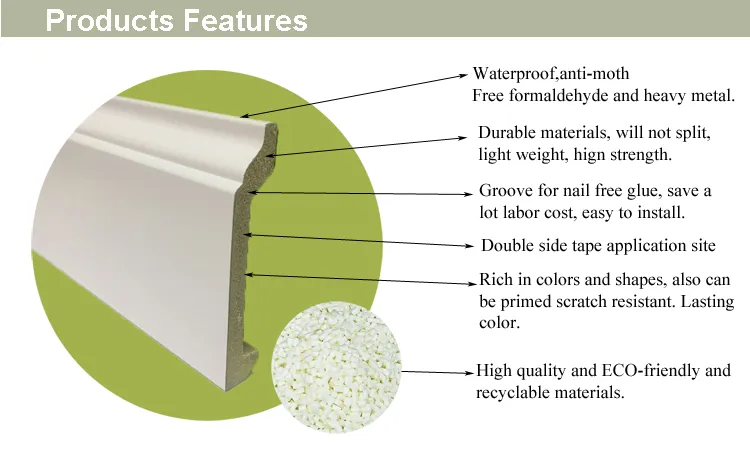 Products Features

Waterproof,anti-moth
Free formaldehyde and heavy metal.

Durable materials, will not split, light weight, hign strength.

Groove for nail free glue, save a lot labor cost, easy to install.

Double side tape application site

Rich in colors and shapes, also can be primed scratch resistant. Lasting color.

High quality and ECO-friendly and recyclable materials.